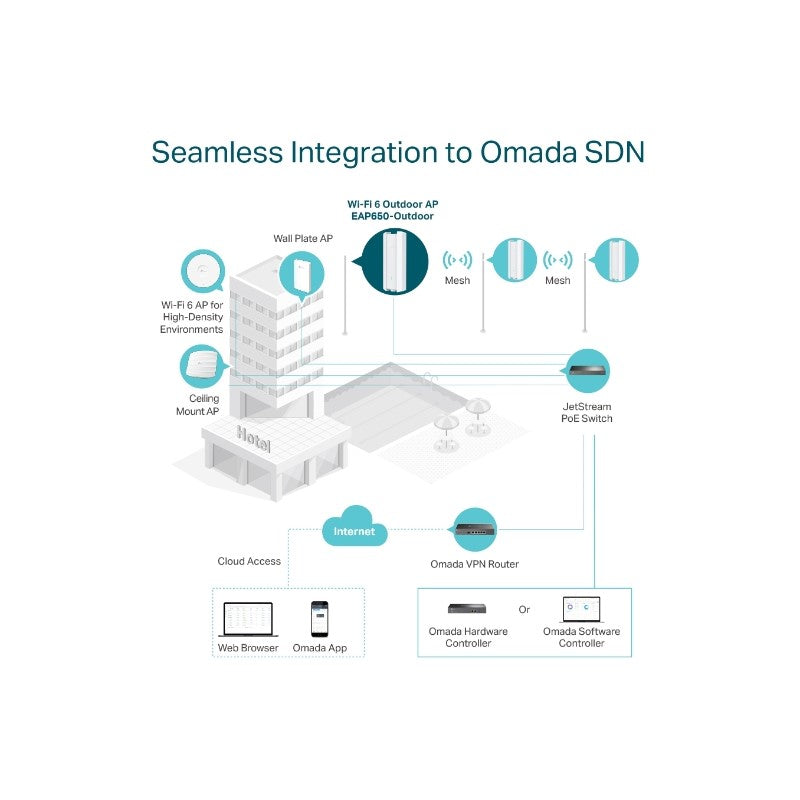 Seamless Integration to Omada SDN

Wi-Fi 6 Outdoor AP
EAP650-Outdoor

Wall Plate AP

Mesh

Mesh

Wi-Fi 6 AP for High-Density Environments

Ceiling Mount AP

Hotel

JetStream PoE Switch

Internet

Cloud Access

Omada VPN Router

Web Browser

Omada App

Omada Hardware Controller

Or

Omada Software Controller